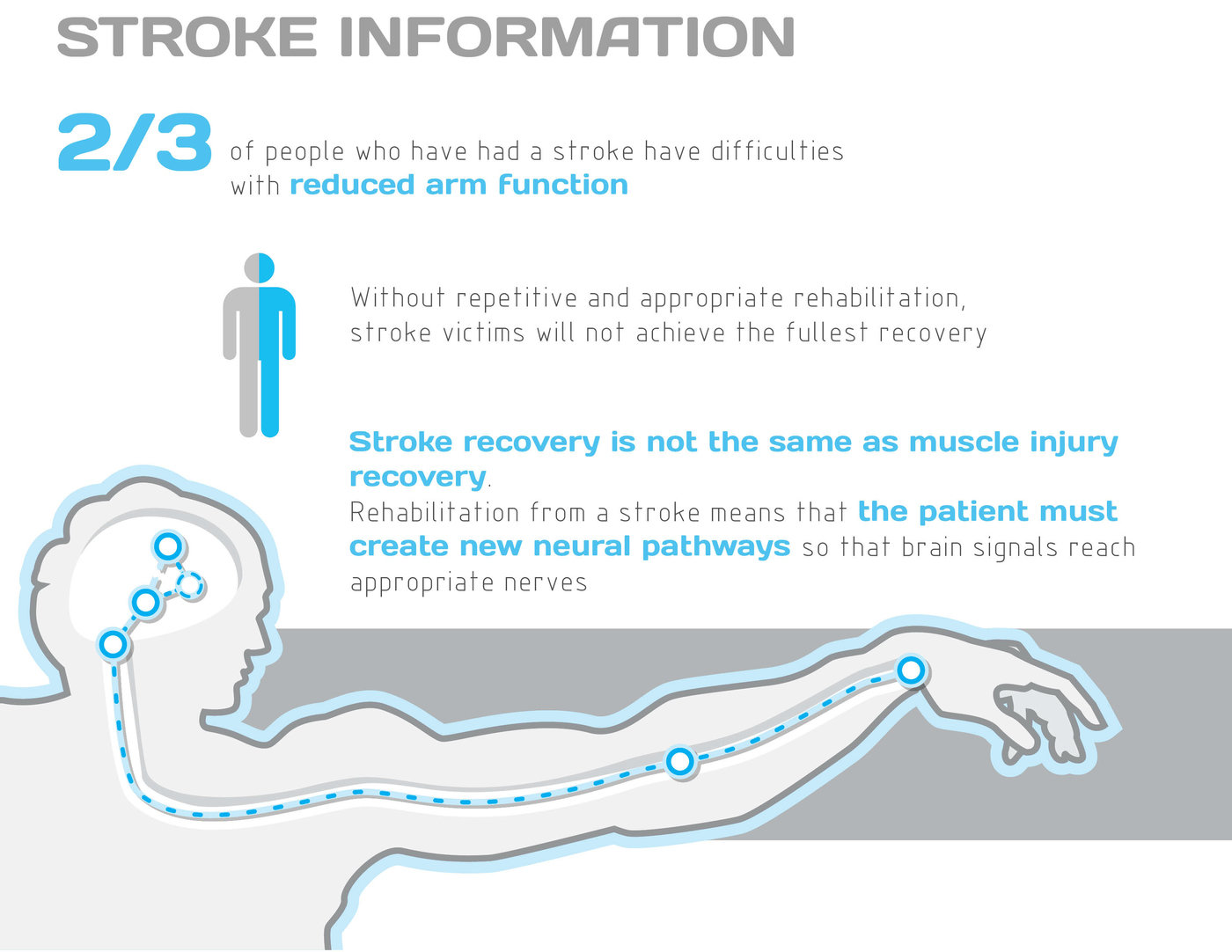 STROKE INFORMATION

2/3 of people who have had a stroke have difficulties with reduced arm function

Without repetitive and appropriate rehabilitation, stroke victims will not achieve the fullest recovery

Stroke recovery is not the same as muscle injury recovery.
Rehabilitation from a stroke means that the patient must create new neural pathways so that brain signals reach appropriate nerves